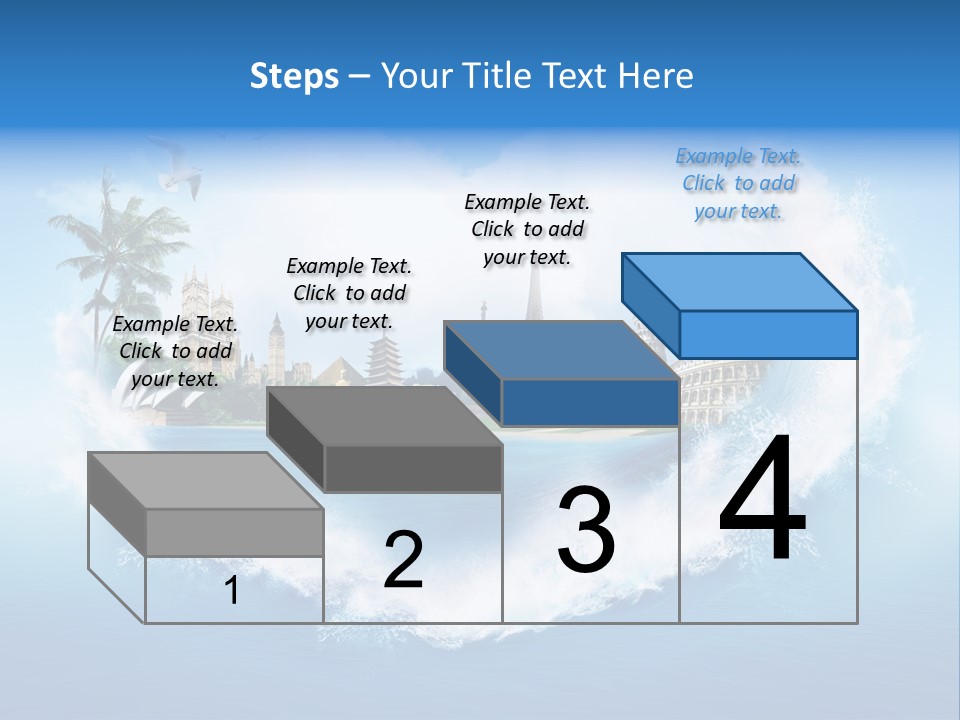 Steps – Your Title Text Here

Example Text. Click to add your text.

Example Text. Click to add your text.

Example Text. Click to add your text.

Example Text. Click to add your text.

1

2

3

4